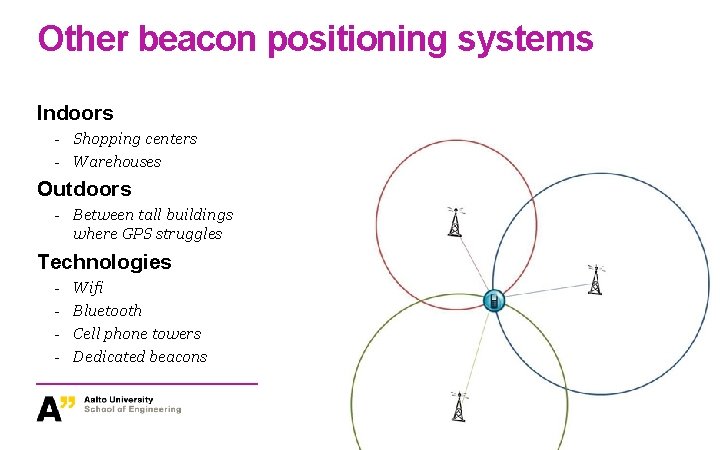 Other beacon positioning systems

Indoors
- Shopping centers
- Warehouses

Outdoors
- Between tall buildings where GPS struggles

Technologies
- Wifi
- Bluetooth
- Cell phone towers
- Dedicated beacons

A"
Aalto University
School of Engineering